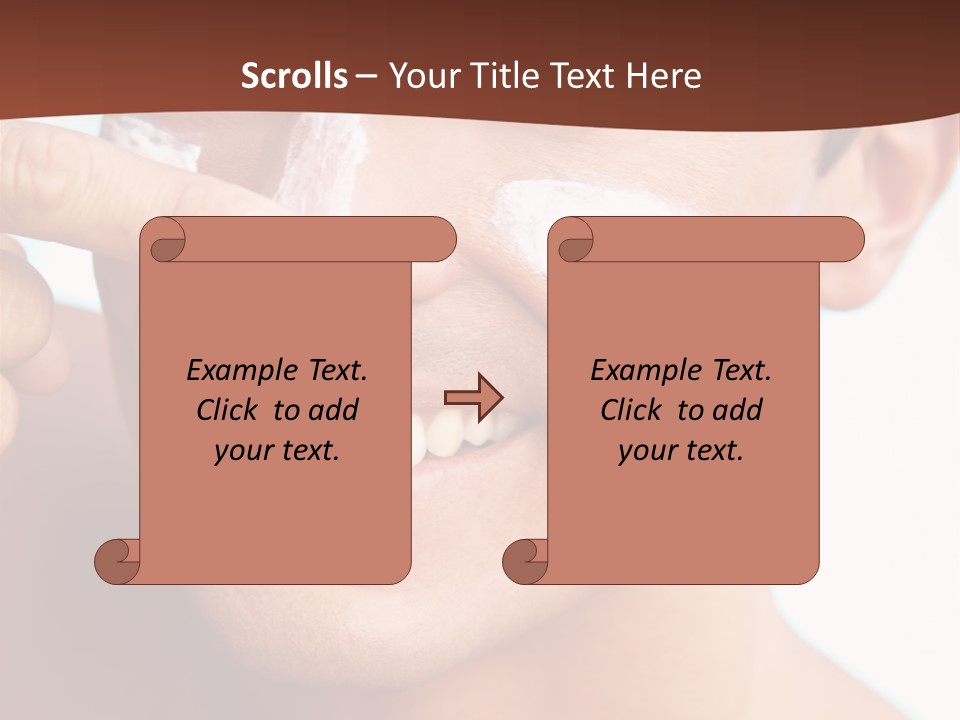 Scrolls – Your Title Text Here

Example Text. Click to add your text.

Example Text. Click to add your text.